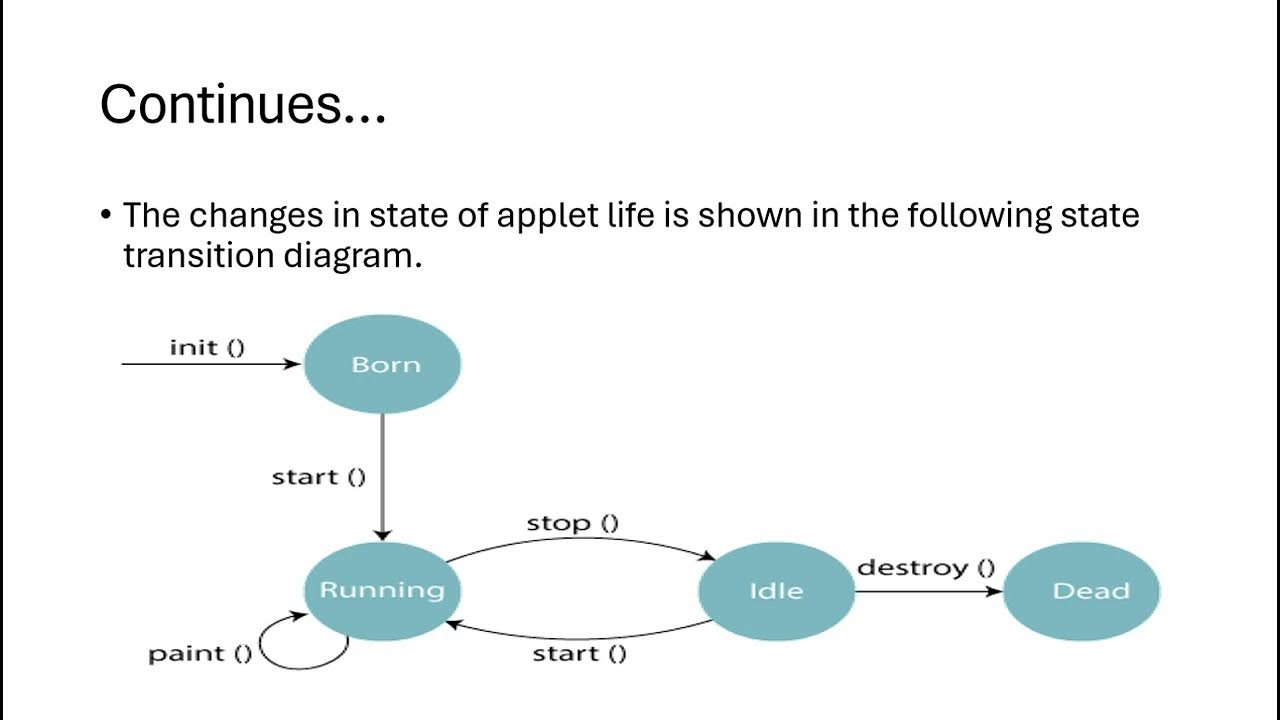 Continues...

• The changes in state of applet life is shown in the following state transition diagram.

init ()
Born
start ()
stop ()
Running
Idle
destroy ()
Dead
paint ()
start ()